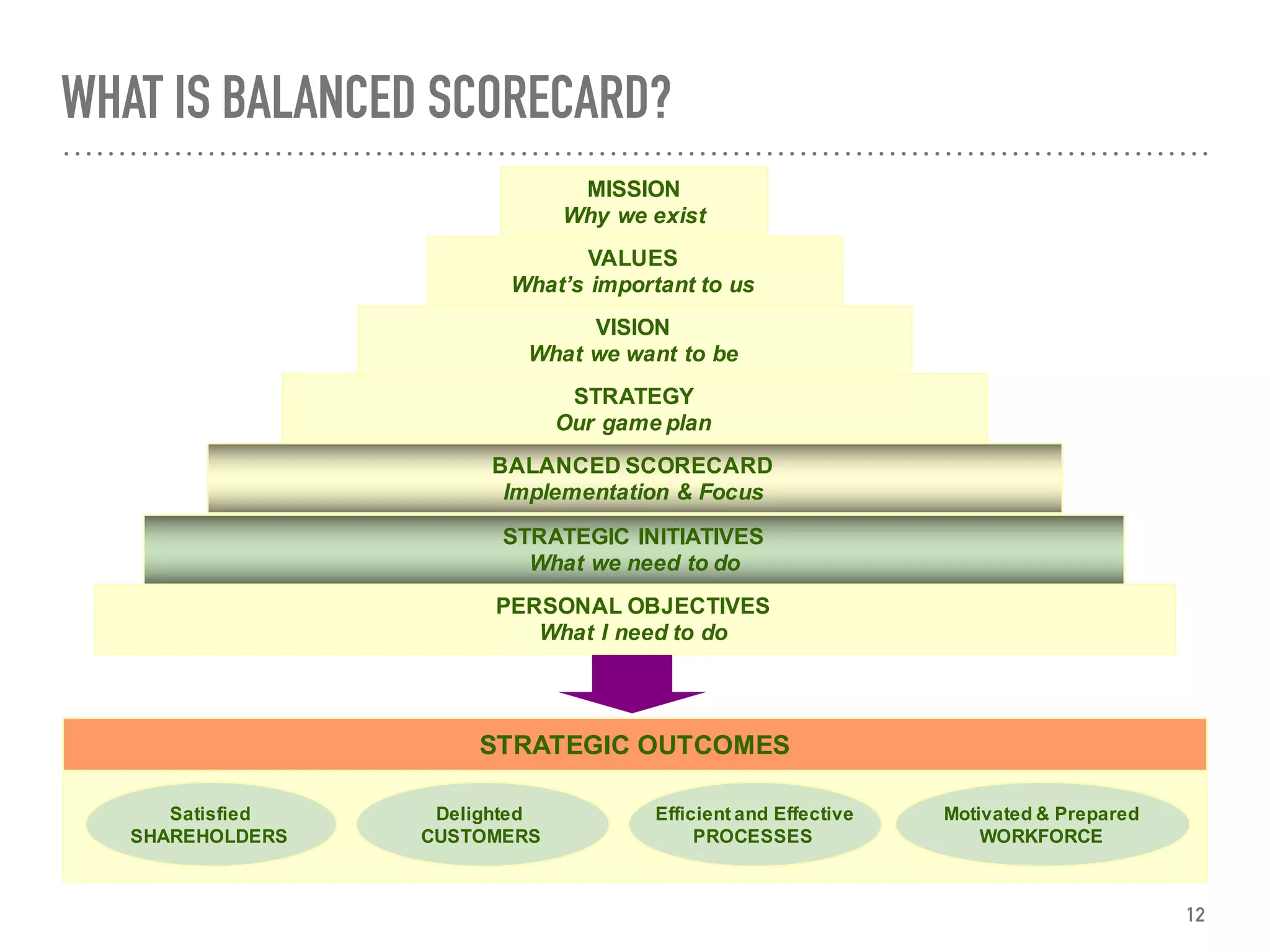 WHAT IS BALANCED SCORECARD?

MISSION
Why we exist

VALUES
What's important to us

VISION
What we want to be

STRATEGY
Our game plan

BALANCED SCORECARD
Implementation & Focus

STRATEGIC INITIATIVES
What we need to do

PERSONAL OBJECTIVES
What I need to do

STRATEGIC OUTCOMES

Satisfied SHAREHOLDERS

Delighted CUSTOMERS

Efficient and Effective PROCESSES

Motivated & Prepared WORKFORCE

12